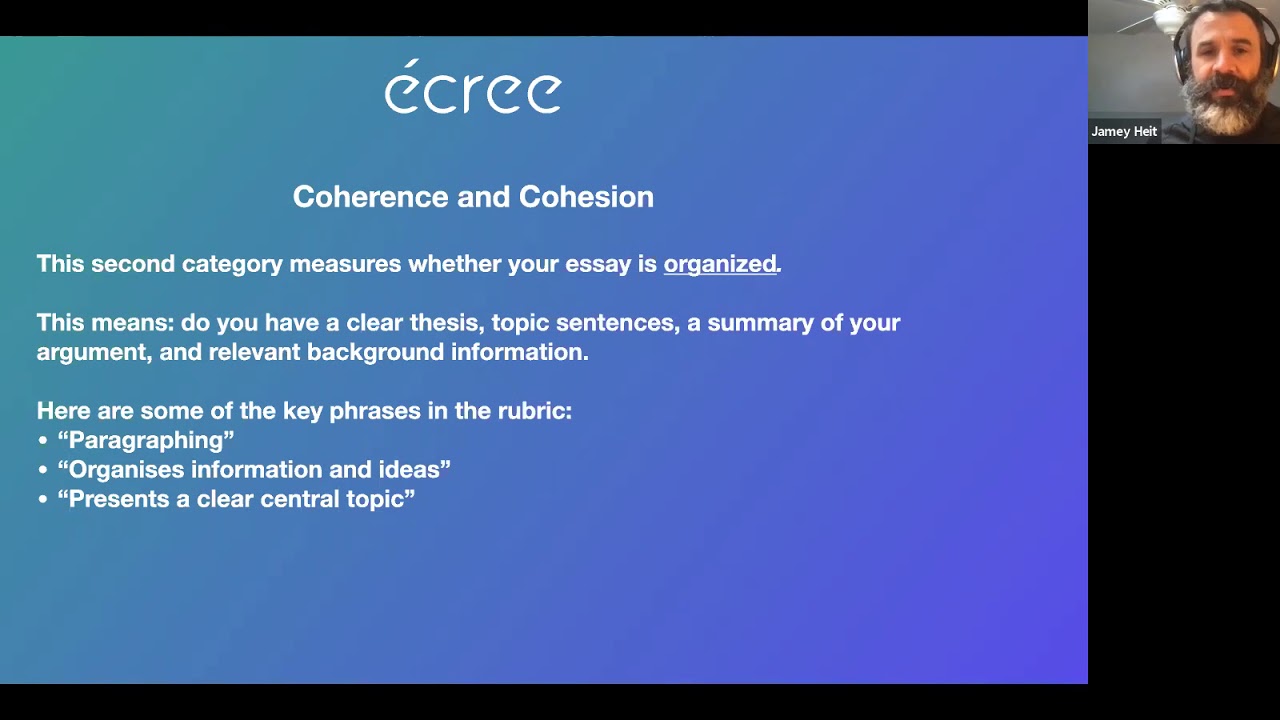 écree

Coherence and Cohesion

This second category measures whether your essay is organized.

This means: do you have a clear thesis, topic sentences, a summary of your argument, and relevant background information.

Here are some of the key phrases in the rubric:
• “Paragraphing”
• “Organises information and ideas”
• “Presents a clear central topic”

Jamey Heit